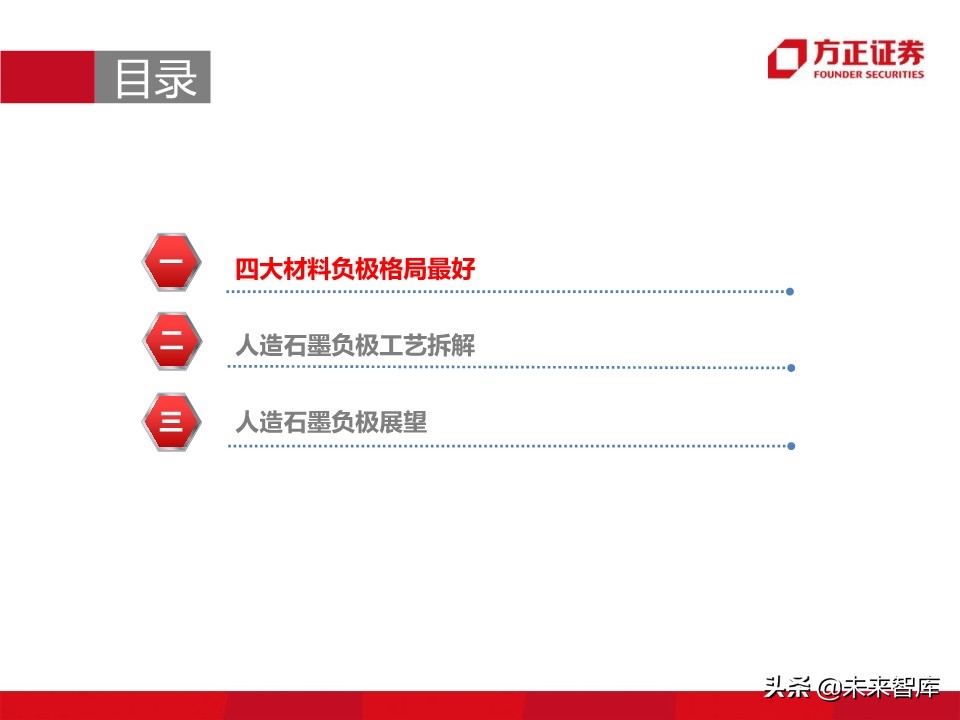 目录

方正证券
FOUNDER SECURITIES

一
四大材料负极格局最好

二
人造石墨负极工艺拆解

三
人造石墨负极展望

头条 @未来智库